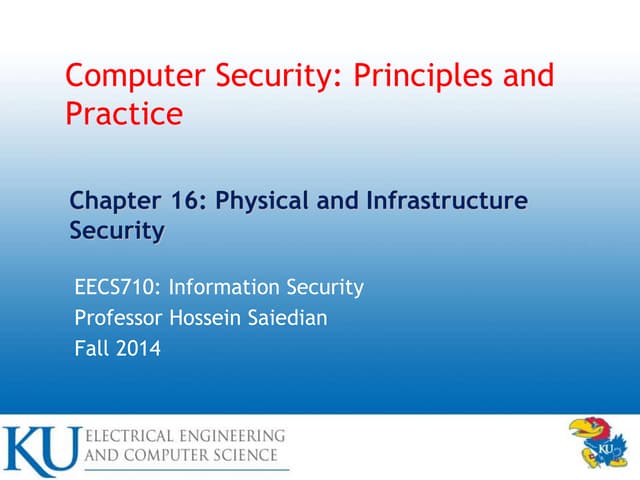 Computer Security: Principles and Practice

Chapter 16: Physical and Infrastructure Security

EECS710: Information Security
Professor Hossein Saiedian
Fall 2014

KU ELECTRICAL ENGINEERING AND COMPUTER SCIENCE

KU